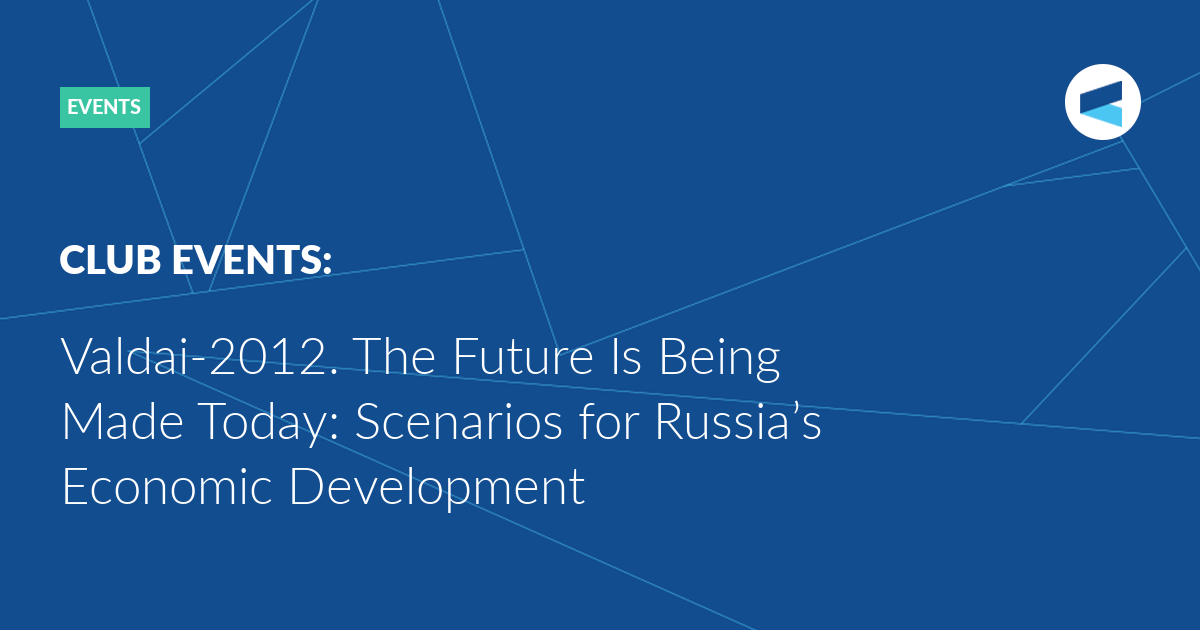 EVENTS

CLUB EVENTS:

Valdai-2012. The Future Is Being Made Today: Scenarios for Russia’s Economic Development